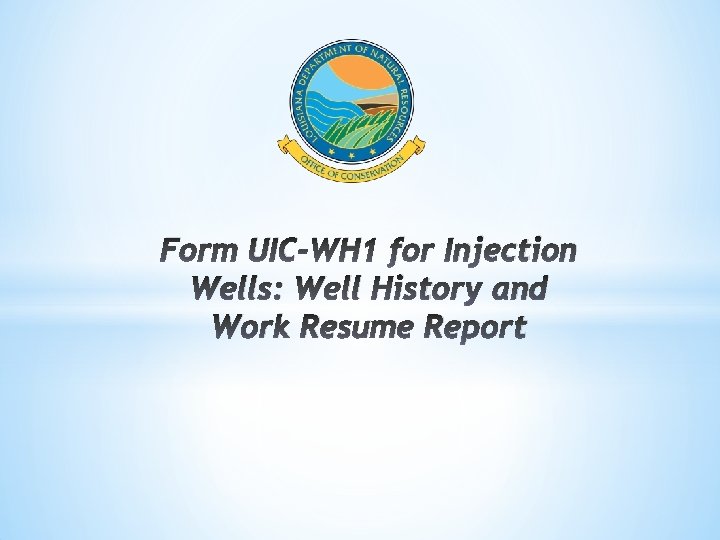 LOUISIANA DEPARTMENT OF NATURAL RESOURCES
OFFICE OF CONSERVATION

Form UIC-WH1 for Injection Wells: Well History and Work Resume Report